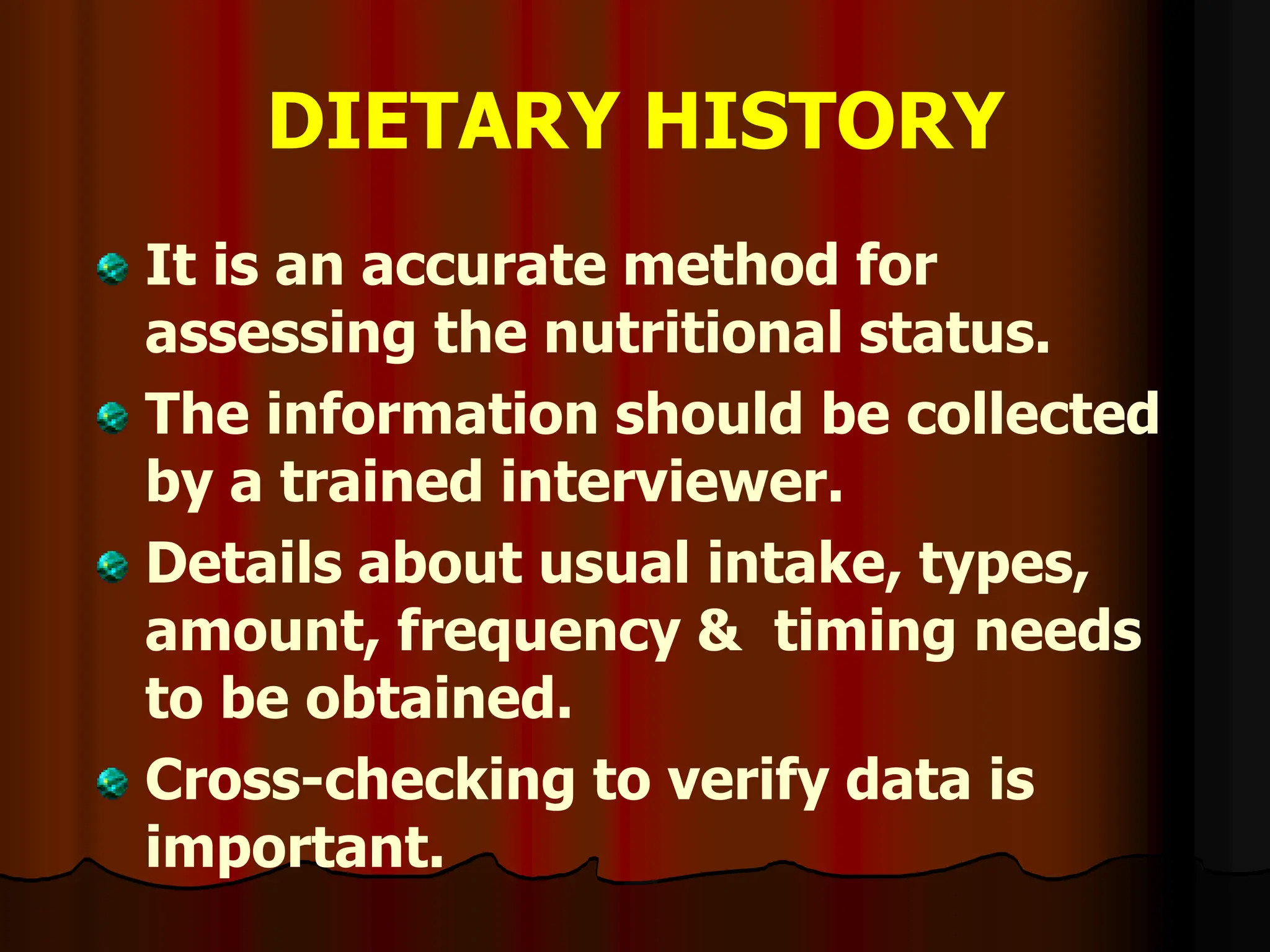 DIETARY HISTORY

It is an accurate method for assessing the nutritional status.

The information should be collected by a trained interviewer.

Details about usual intake, types, amount, frequency & timing needs to be obtained.

Cross-checking to verify data is important.